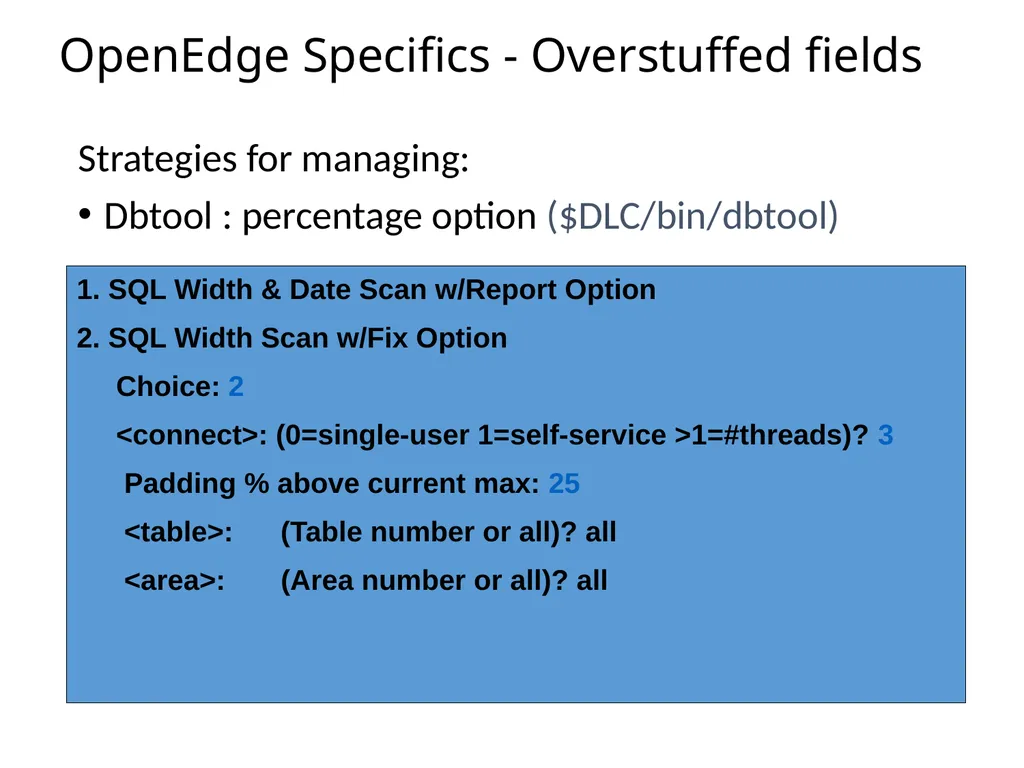 OpenEdge Specifics - Overstuffed fields

Strategies for managing:

• Dbtool : percentage option ($DLC/bin/dbtool)

1. SQL Width & Date Scan w/Report Option

2. SQL Width Scan w/Fix Option

Choice: 2

<connect>: (0=single-user 1=self-service >1=#threads)? 3

Padding % above current max: 25

<table>: (Table number or all)? all

<area>: (Area number or all)? all